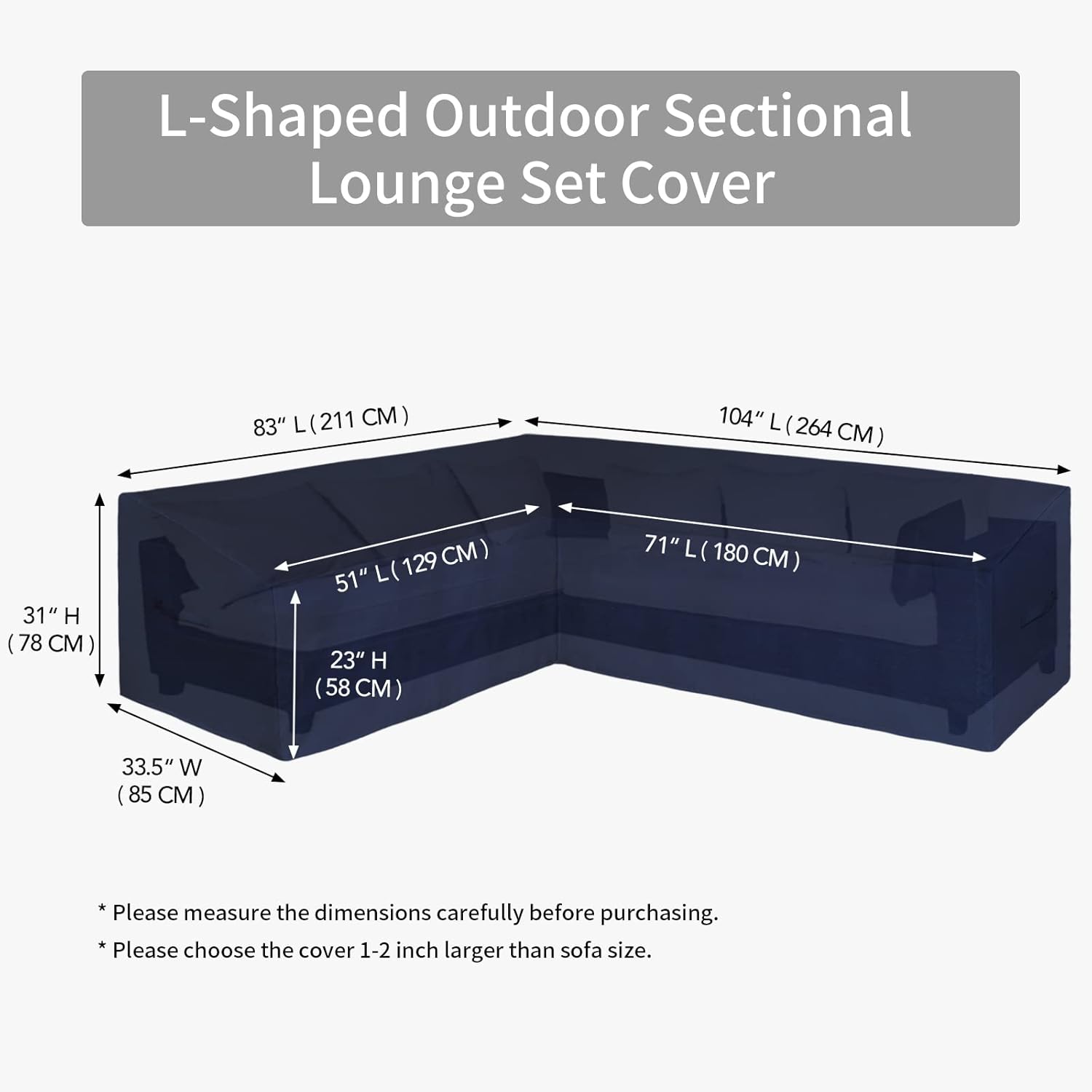 L-Shaped Outdoor Sectional Lounge Set Cover

83″ L ( 211 CM )

104″ L ( 264 CM )

51″ L ( 129 CM )

71″ L ( 180 CM )

31″ H ( 78 CM )

23″ H ( 58 CM )

33.5″ W ( 85 CM )

* Please measure the dimensions carefully before purchasing.

* Please choose the cover 1-2 inch larger than sofa size.